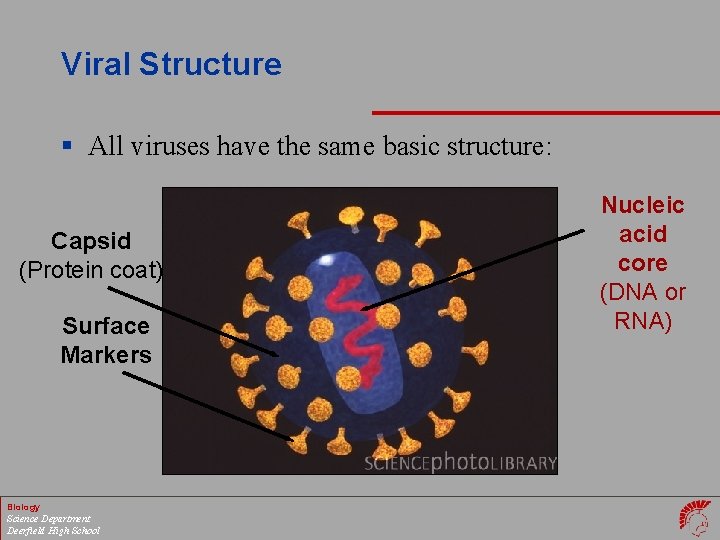 Viral Structure

▪ All viruses have the same basic structure:

Capsid
(Protein coat)

Surface
Markers

Nucleic
acid
core
(DNA or
RNA)

SCIENCEphotoLIBRARY

Biology
Science Department
Deerfield High School